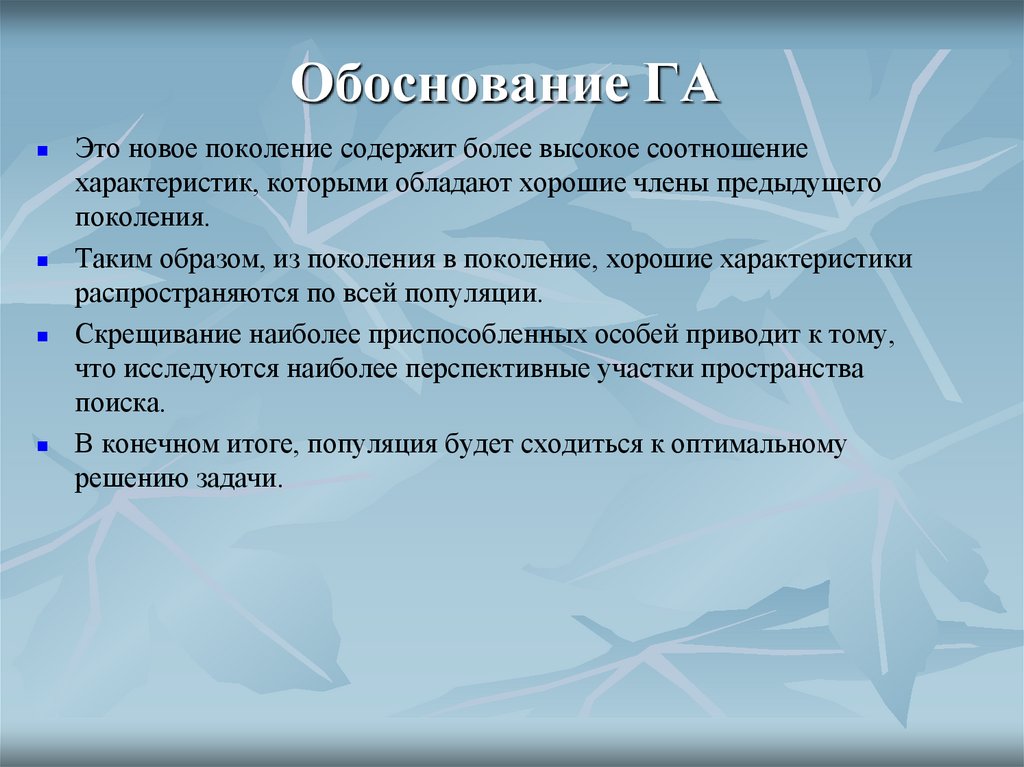 Обоснование ГА

- Это новое поколение содержит более высокое соотношение характеристик, которыми обладают хорошие члены предыдущего поколения.
- Таким образом, из поколения в поколение, хорошие характеристики распространяются по всей популяции.
- Скрещивание наиболее приспособленных особей приводит к тому, что исследуются наиболее перспективные участки пространства поиска.
- В конечном итоге, популяция будет сходиться к оптимальному решению задачи.